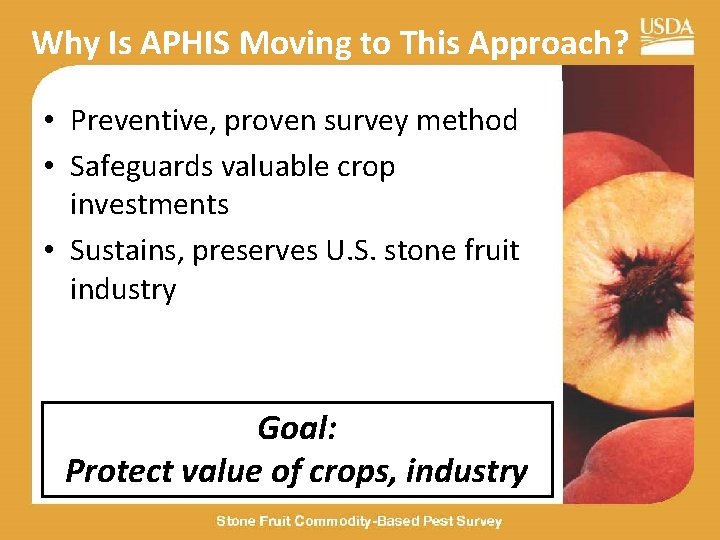 Why Is APHIS Moving to This Approach?

USDA

• Preventive, proven survey method
• Safeguards valuable crop investments
• Sustains, preserves U.S. stone fruit industry

Goal:
Protect value of crops, industry

Stone Fruit Commodity-Based Pest Survey